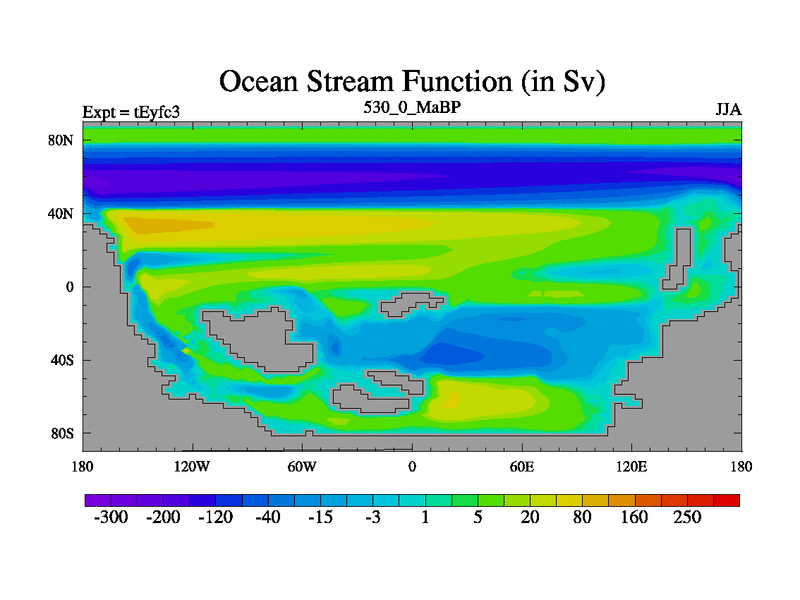 Ocean Stream Function (in Sv)

Expt = tEyfc3

530_0_MaBP

JJA

80N
40N
0
40S
80S

180
120W
60W
0
60E
120E
180

-300
-200
-120
-40
-15
-3
1
5
20
80
160
250